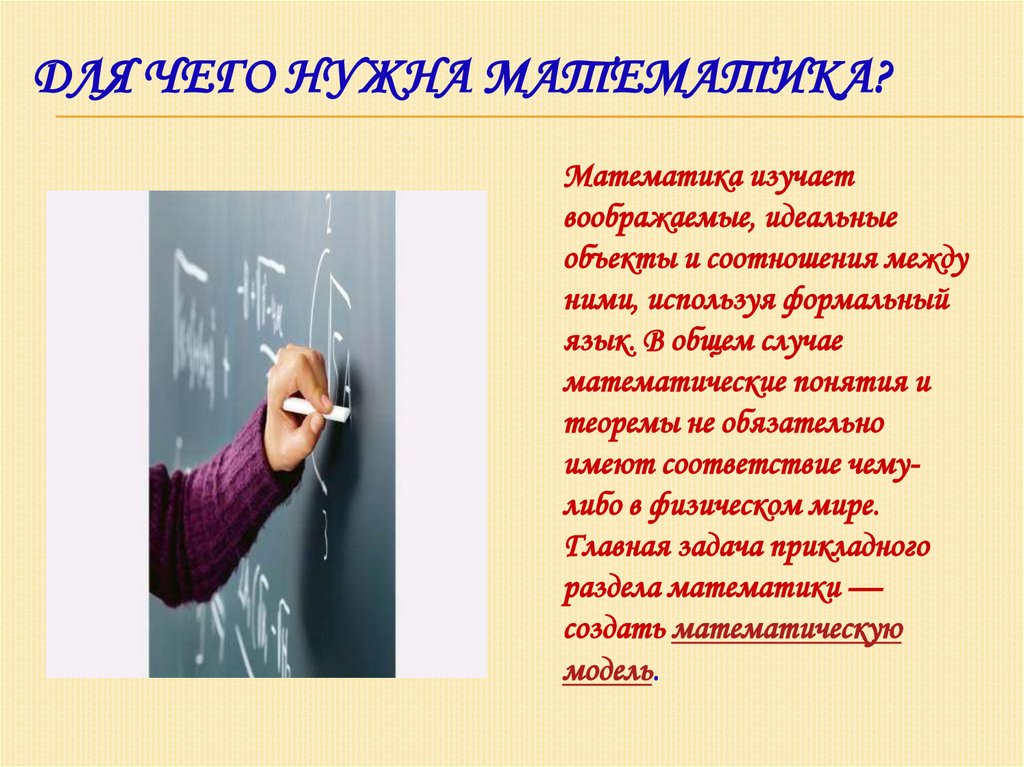 ДЛЯ ЧЕГО НУЖНА МАТЕМАТИКА?

Математика изучает воображаемые, идеальные объекты и соотношения между ними, используя формальный язык. В общем случае математические понятия и теоремы не обязательно имеют соответствие чему-либо в физическом мире. Главная задача прикладного раздела математики — создать математическую модель.